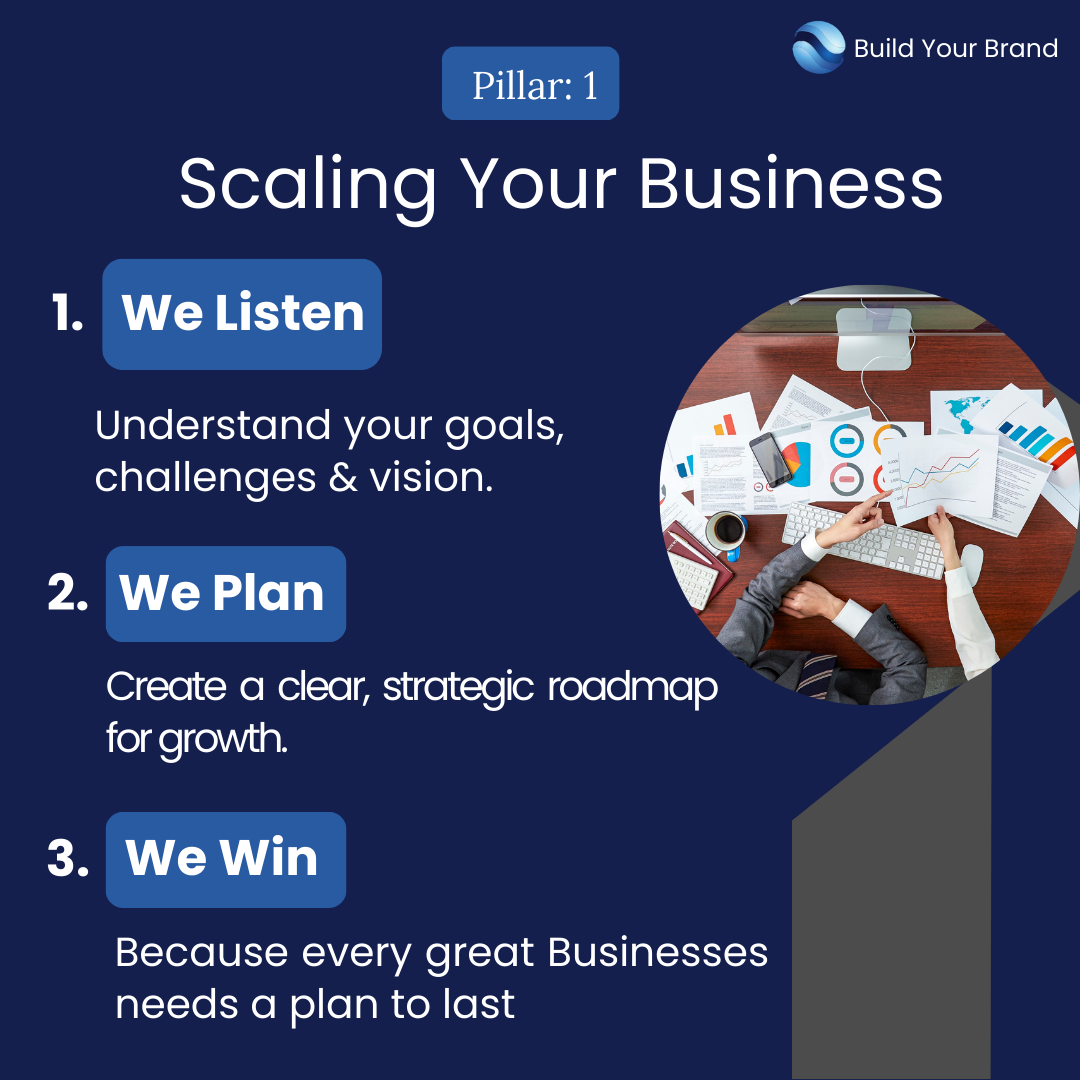 Build Your Brand

Pillar: 1

Scaling Your Business

1. We Listen

Understand your goals, challenges & vision.

2. We Plan

Create a clear, strategic roadmap for growth.

3. We Win

Because every great Businesses needs a plan to last